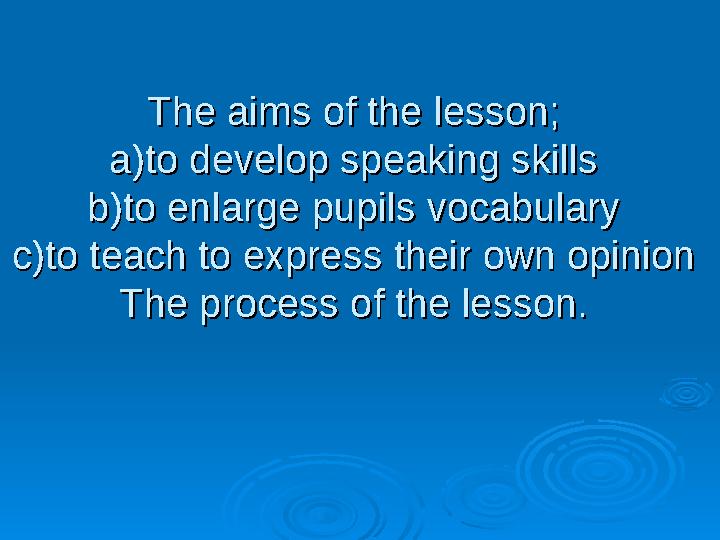 The aims of the lesson;
a)to develop speaking skills
b)to enlarge pupils vocabulary
c)to teach to express their own opinion
The process of the lesson.